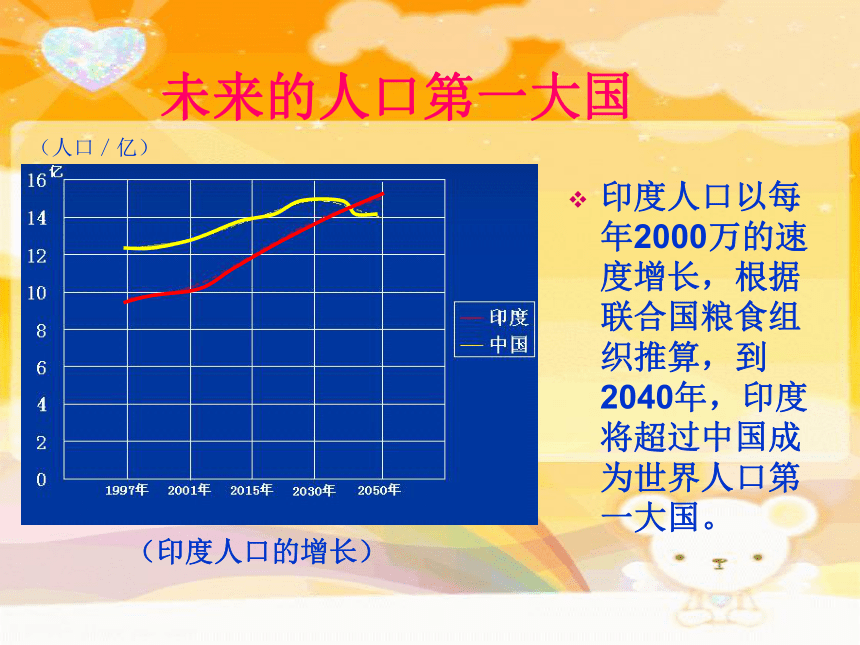 未来的人口第一大国

（人口 / 亿）

亿
16
14
12
10
8
6
4
2
0

1997年 2001年 2015年 2030年 2050年

印度
中国

（印度人口的增长）

❖ 印度人口以每年2000万的速度增长，根据联合国粮食组织推算，到2040年，印度将超过中国成为世界人口第一大国。